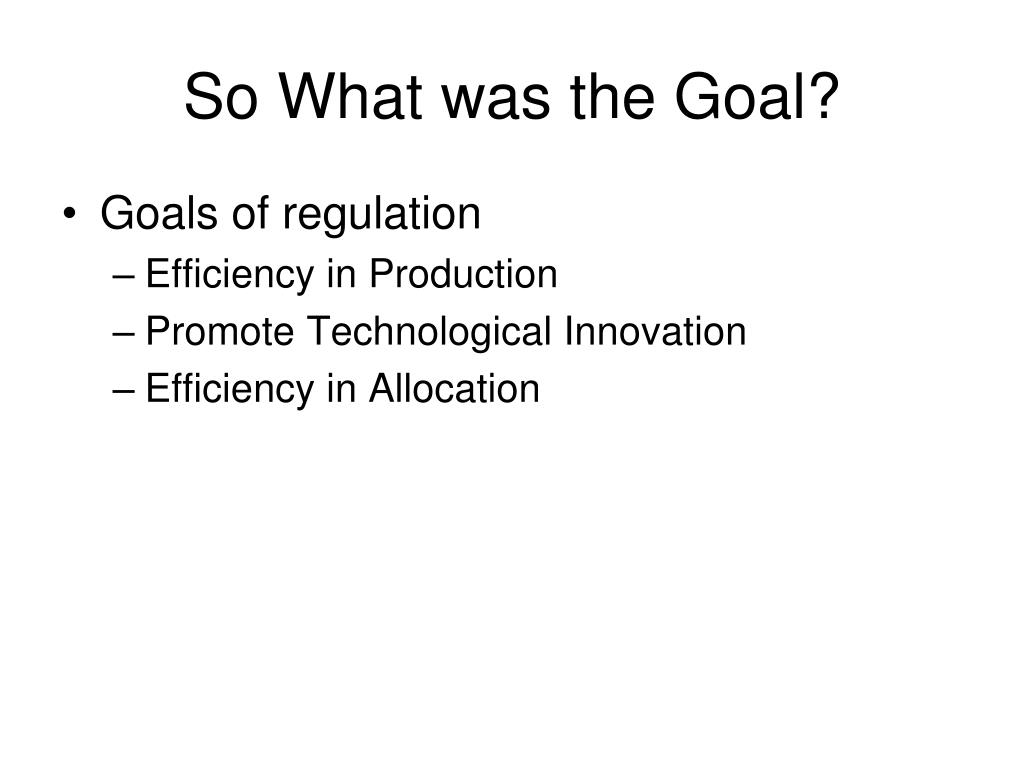 So What was the Goal?

• Goals of regulation
– Efficiency in Production
– Promote Technological Innovation
– Efficiency in Allocation